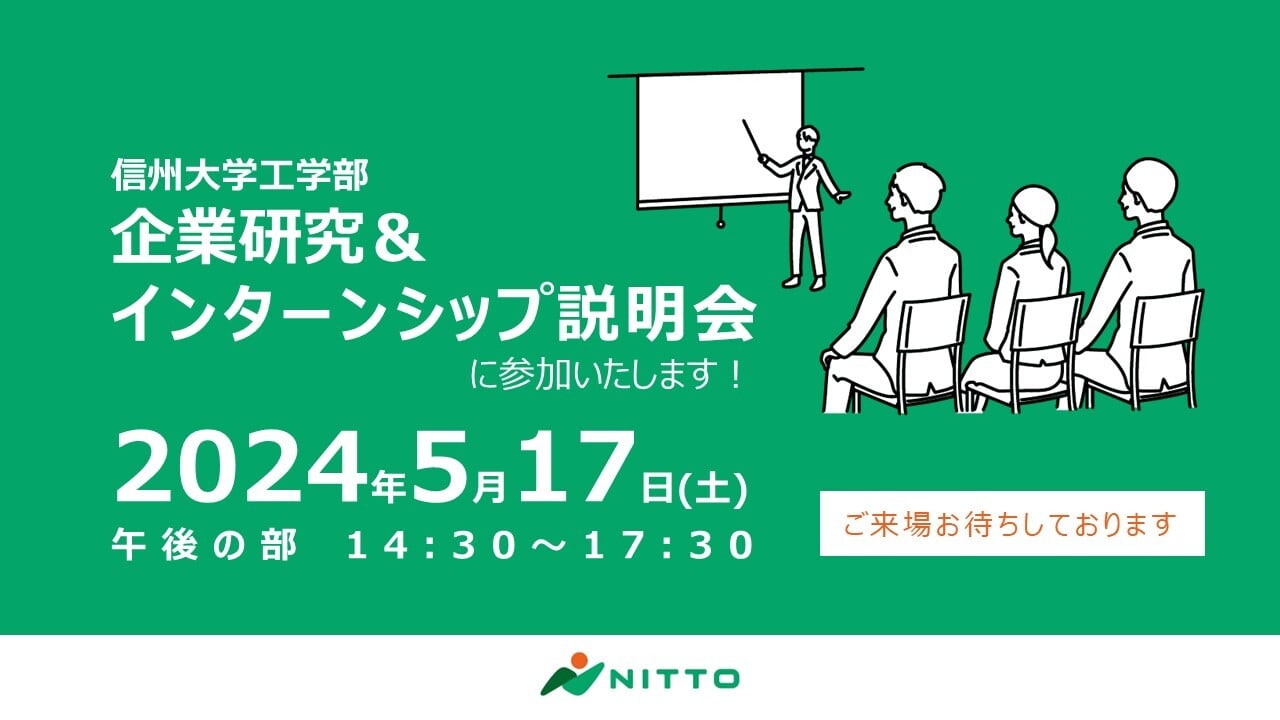 信州大学工学部
企業研究＆
インターンシップ説明会
に参加いたします！

2024年5月17日(土)
午後の部　14：30～17：30

ご来場お待ちしております

NITTO